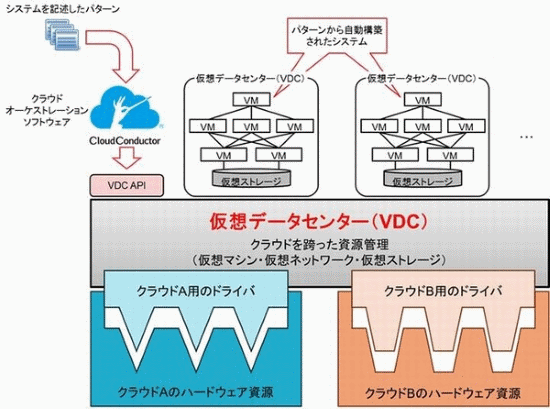 システムを記述したパターン

クラウド
オーケストレーション
ソフトウェア

CloudConductor

VDC API

パターンから自動構築
されたシステム

仮想データセンター（VDC）
VM
VM VM VM
VM VM
仮想ストレージ

仮想データセンター（VDC）
VM
VM VM VM
VM VM
仮想ストレージ

…

仮想データセンター（VDC）
クラウドを跨った資源管理
（仮想マシン・仮想ネットワーク・仮想ストレージ）

クラウドA用のドライバ

クラウドB用のドライバ

クラウドAのハードウェア資源

クラウドBのハードウェア資源